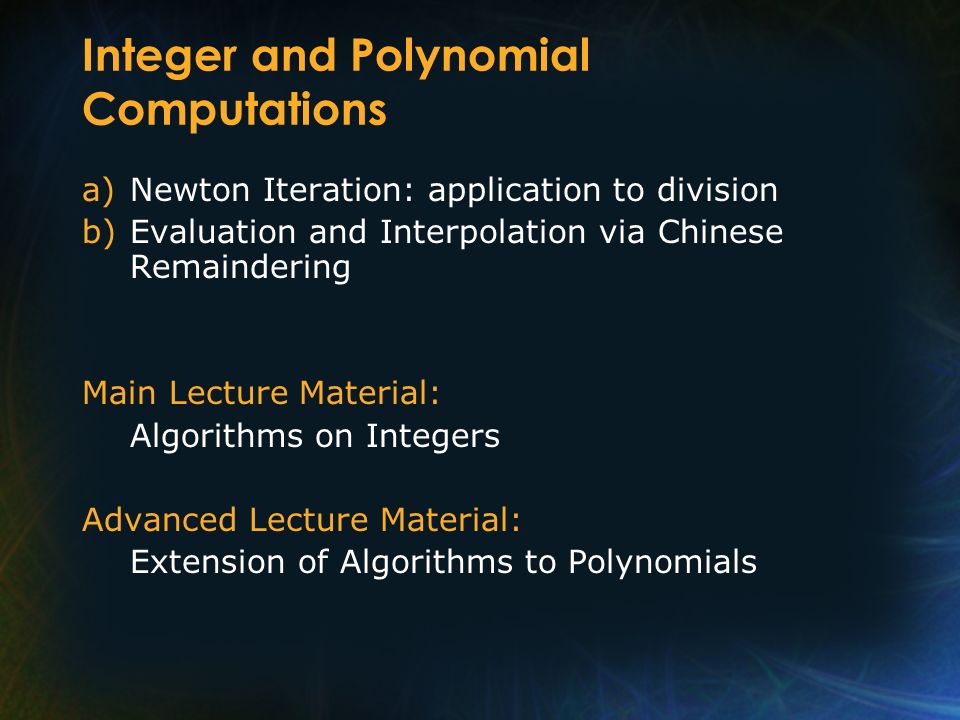 Integer and Polynomial Computations

a) Newton Iteration: application to division
b) Evaluation and Interpolation via Chinese Remaindering

Main Lecture Material:
Algorithms on Integers

Advanced Lecture Material:
Extension of Algorithms to Polynomials